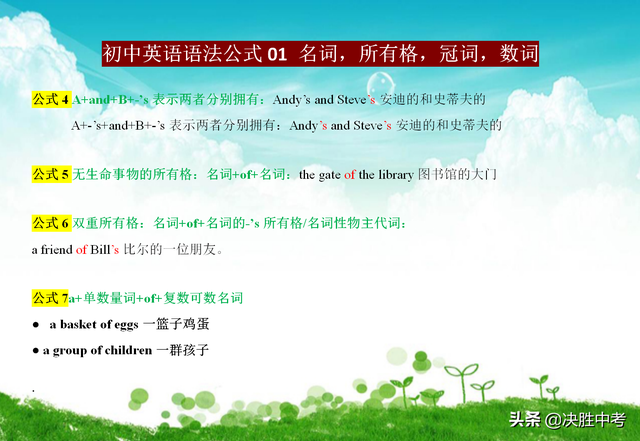 初中英语语法公式 01 名词，所有格，冠词，数词

公式 4 A+and+B+-'s 表示两者分别拥有：Andy's and Steve's 安迪的和史蒂夫的

A+-'s+and+B+-'s 表示两者分别拥有：Andy's and Steve's 安迪的和史蒂夫的

公式 5 无生命事物的所有格：名词+of+名词：the gate of the library 图书馆的大门

公式 6 双重所有格：名词+of+名词的-'s 所有格/名词性物主代词：

a friend of Bill's 比尔的一位朋友。

公式 7a+单数量词+of+复数可数名词

● a basket of eggs 一篮子鸡蛋

● a group of children 一群孩子

.

头条 @决胜中考